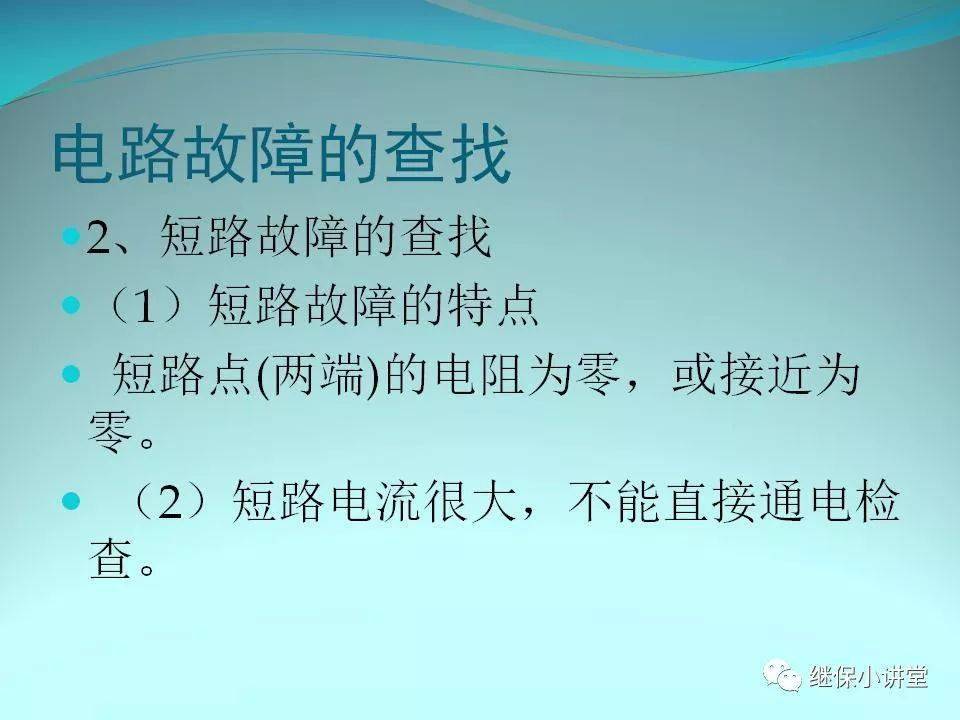 电路故障的查找

2、短路故障的查找

（1）短路故障的特点

短路点(两端)的电阻为零，或接近为零。

（2）短路电流很大，不能直接通电检查。

继保小讲堂